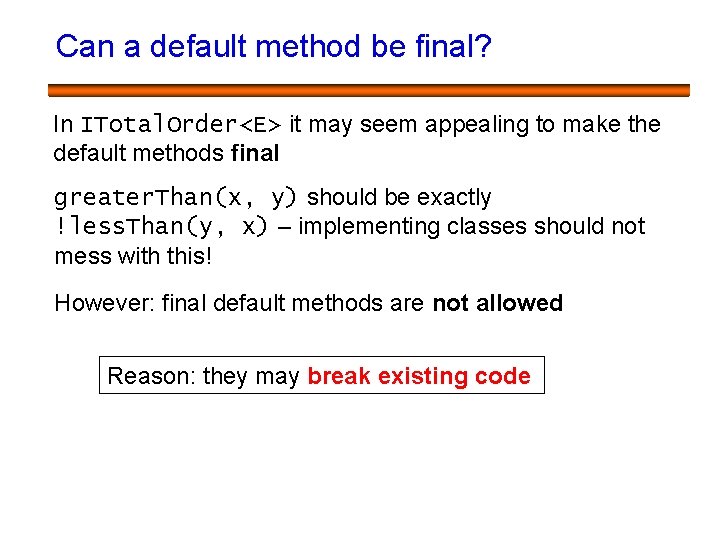 Can a default method be final?

In ITotalOrder<E> it may seem appealing to make the default methods final

greaterThan(x, y) should be exactly !lessThan(y, x) – implementing classes should not mess with this!

However: final default methods are not allowed

Reason: they may break existing code